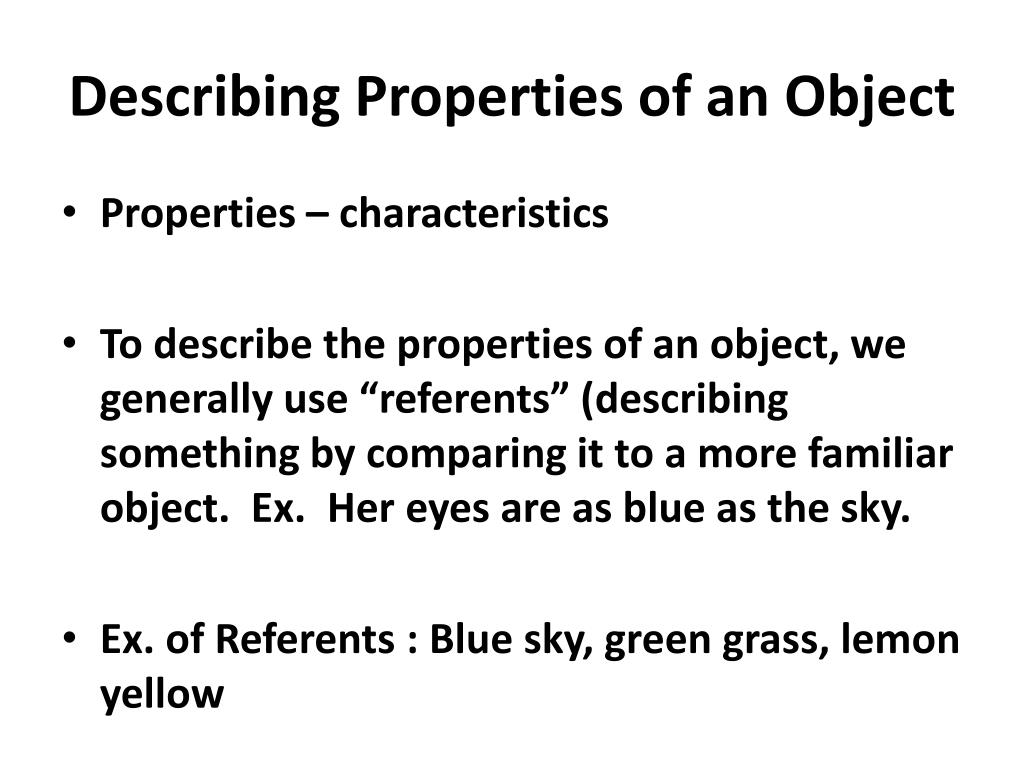 Describing Properties of an Object

• Properties – characteristics

• To describe the properties of an object, we generally use “referents” (describing something by comparing it to a more familiar object. Ex. Her eyes are as blue as the sky.

• Ex. of Referents : Blue sky, green grass, lemon yellow